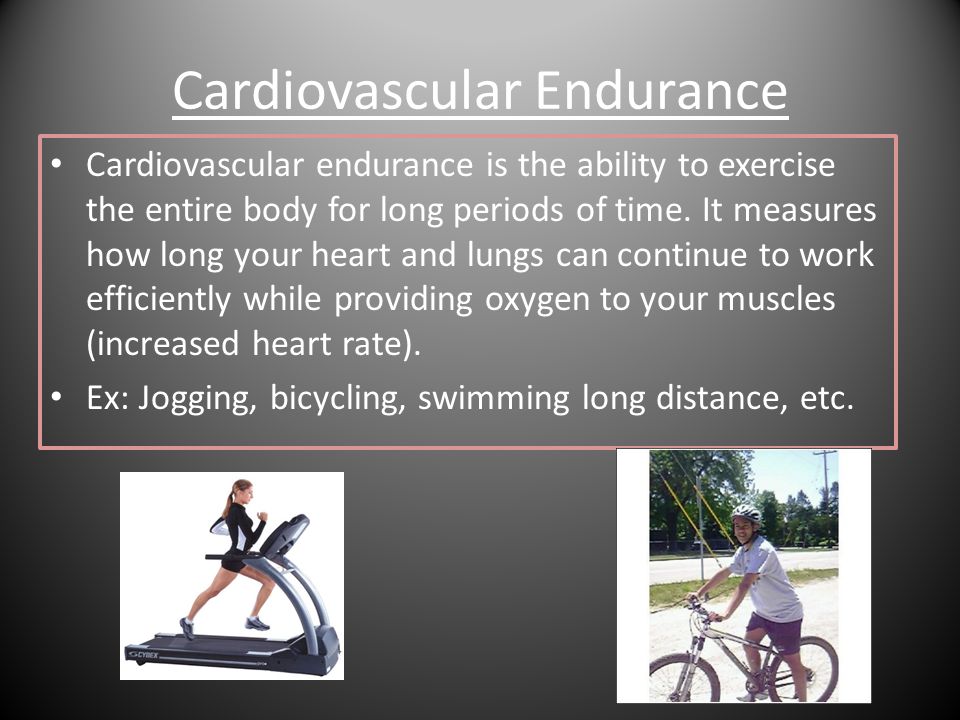 Cardiovascular Endurance

• Cardiovascular endurance is the ability to exercise the entire body for long periods of time. It measures how long your heart and lungs can continue to work efficiently while providing oxygen to your muscles (increased heart rate).

• Ex: Jogging, bicycling, swimming long distance, etc.

CYBEX